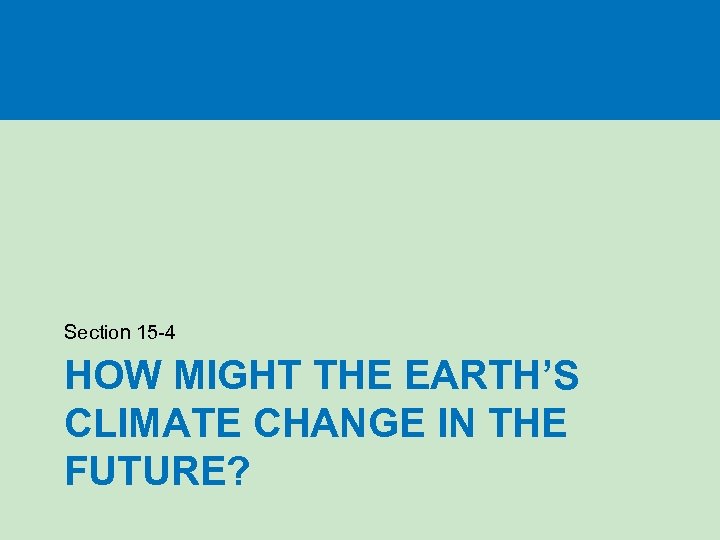 Section 15-4

HOW MIGHT THE EARTH’S CLIMATE CHANGE IN THE FUTURE?